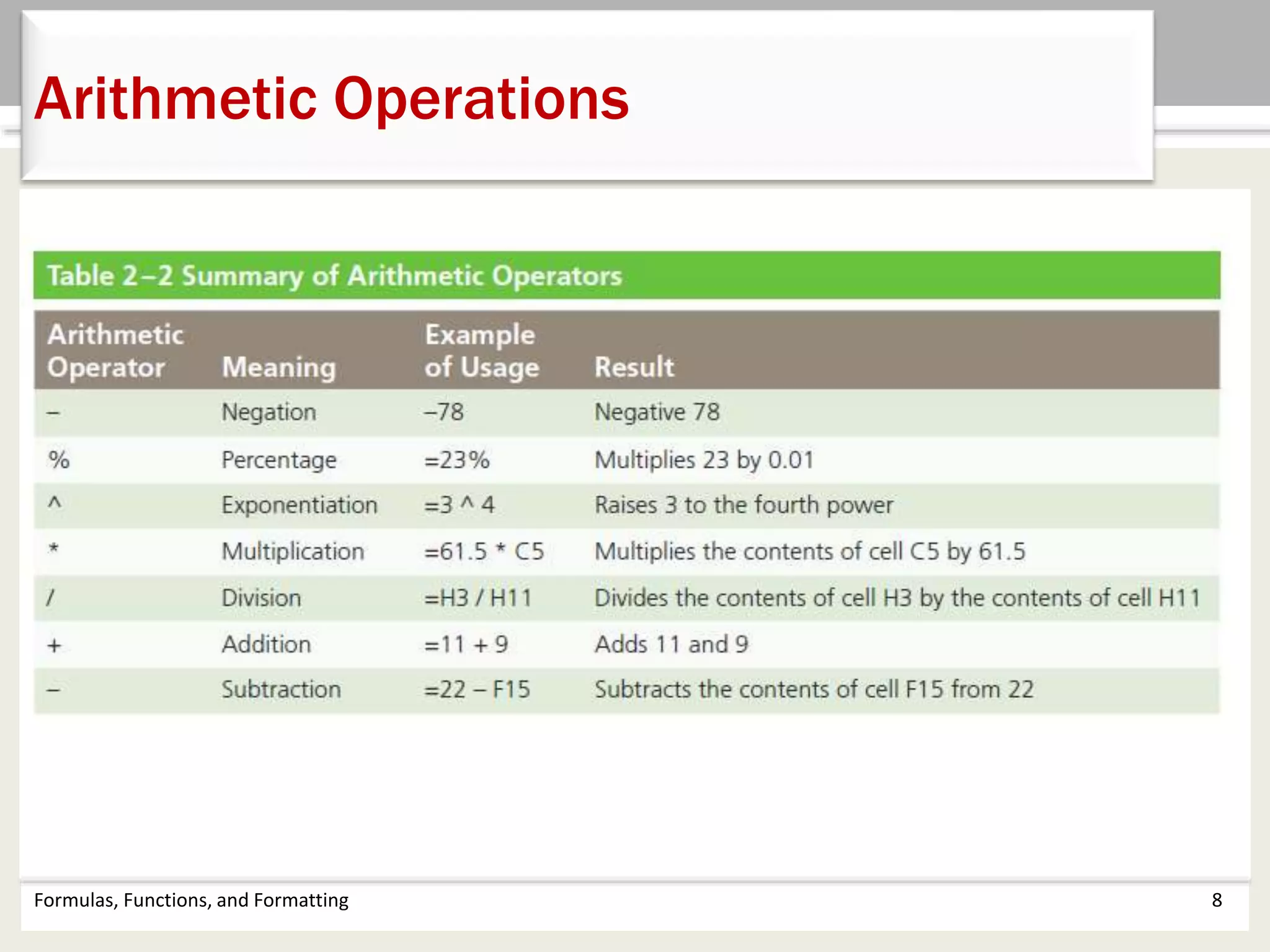 Arithmetic Operations

Table 2–2 Summary of Arithmetic Operators

| Arithmetic Operator | Meaning | Example of Usage | Result |
|---|---|---|---|
| – | Negation | –78 | Negative 78 |
| % | Percentage | =23% | Multiplies 23 by 0.01 |
| ^ | Exponentiation | =3 ^ 4 | Raises 3 to the fourth power |
| * | Multiplication | =61.5 * C5 | Multiplies the contents of cell C5 by 61.5 |
| / | Division | =H3 / H11 | Divides the contents of cell H3 by the contents of cell H11 |
| + | Addition | =11 + 9 | Adds 11 and 9 |
| – | Subtraction | =22 – F15 | Subtracts the contents of cell F15 from 22 |

Formulas, Functions, and Formatting

8